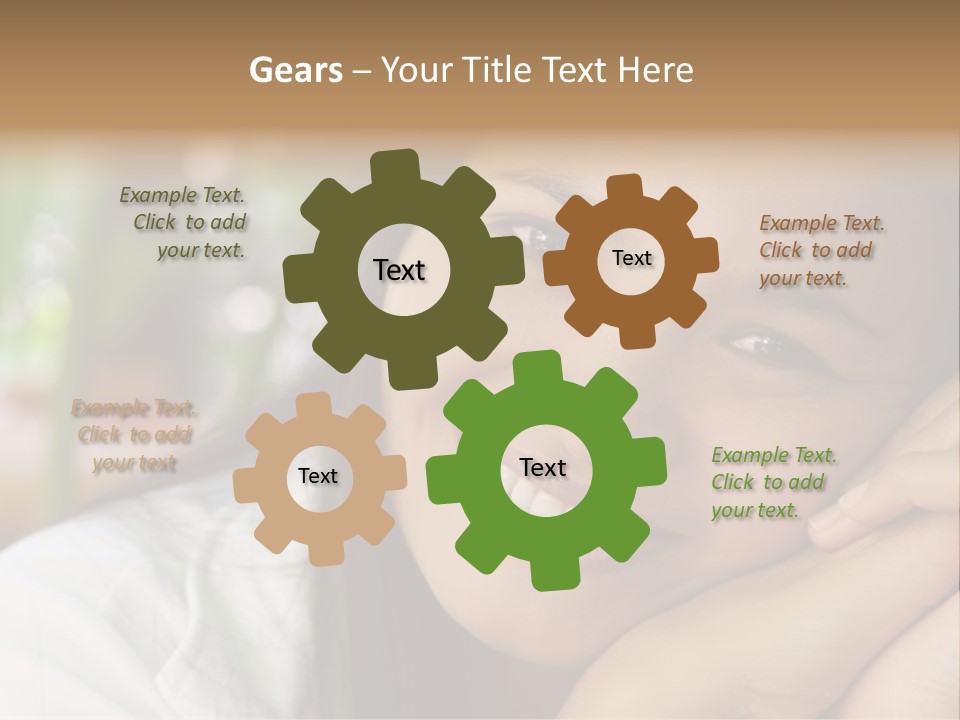 Gears – Your Title Text Here

Example Text. Click to add your text.

Text

Text

Example Text. Click to add your text.

Example Text. Click to add your text

Text

Text

Example Text. Click to add your text.